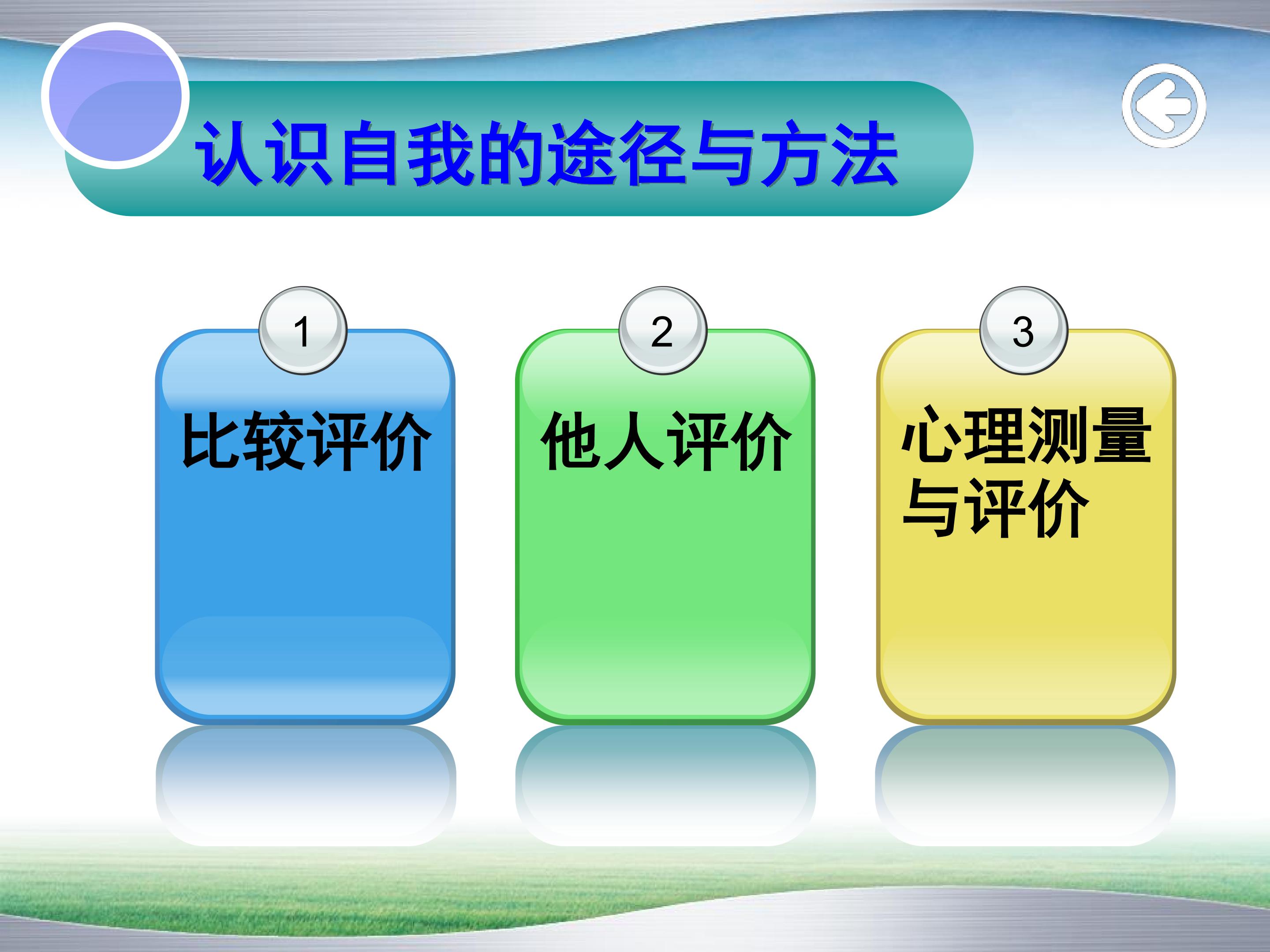 认识自我的途径与方法

1
比较评价

2
他人评价

3
心理测量与评价